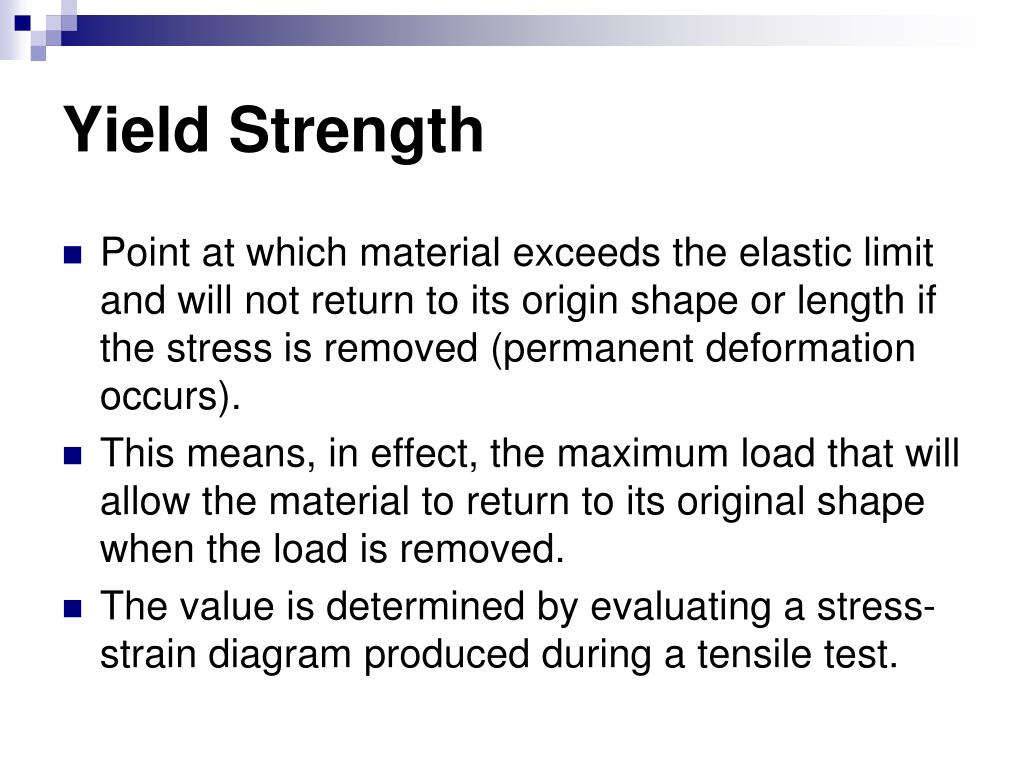 Yield Strength

Point at which material exceeds the elastic limit and will not return to its origin shape or length if the stress is removed (permanent deformation occurs).

This means, in effect, the maximum load that will allow the material to return to its original shape when the load is removed.

The value is determined by evaluating a stress-strain diagram produced during a tensile test.